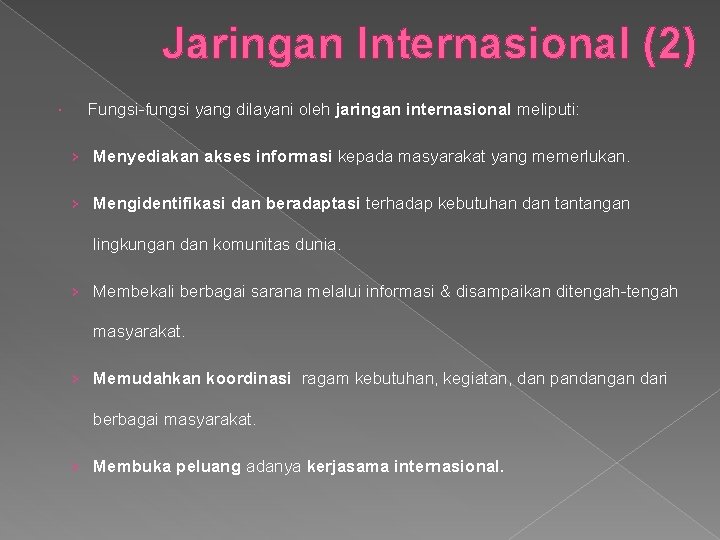 Jaringan Internasional (2)

Fungsi-fungsi yang dilayani oleh jaringan internasional meliputi:

Menyediakan akses informasi kepada masyarakat yang memerlukan.

Mengidentifikasi dan beradaptasi terhadap kebutuhan dan tantangan lingkungan dan komunitas dunia.

Membekali berbagai sarana melalui informasi & disampaikan ditengah-tengah masyarakat.

Memudahkan koordinasi ragam kebutuhan, kegiatan, dan pandangan dari berbagai masyarakat.

Membuka peluang adanya kerjasama internasional.